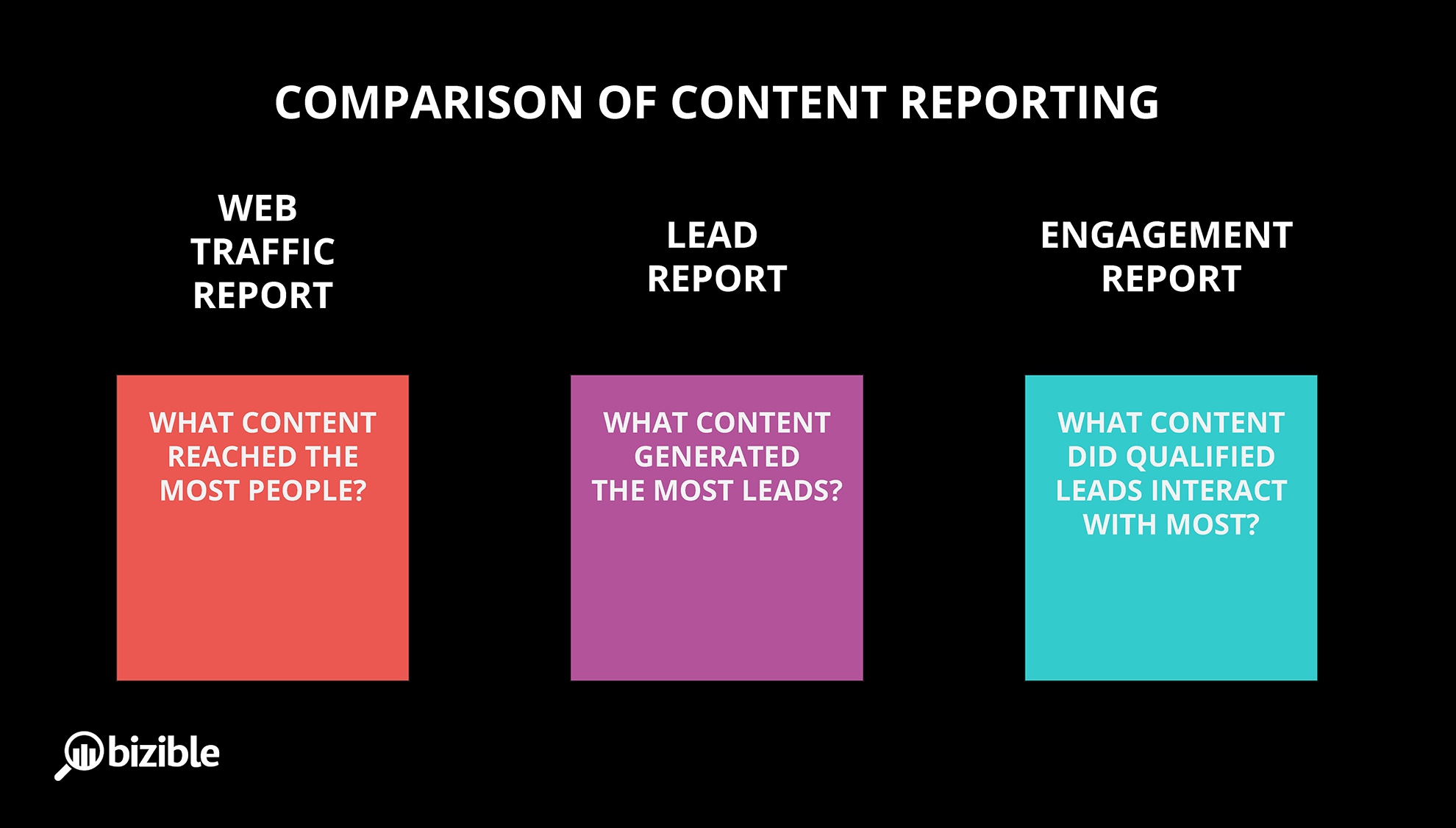 COMPARISON OF CONTENT REPORTING

WEB TRAFFIC REPORT

WHAT CONTENT REACHED THE MOST PEOPLE?

LEAD REPORT

WHAT CONTENT GENERATED THE MOST LEADS?

ENGAGEMENT REPORT

WHAT CONTENT DID QUALIFIED LEADS INTERACT WITH MOST?

bizible